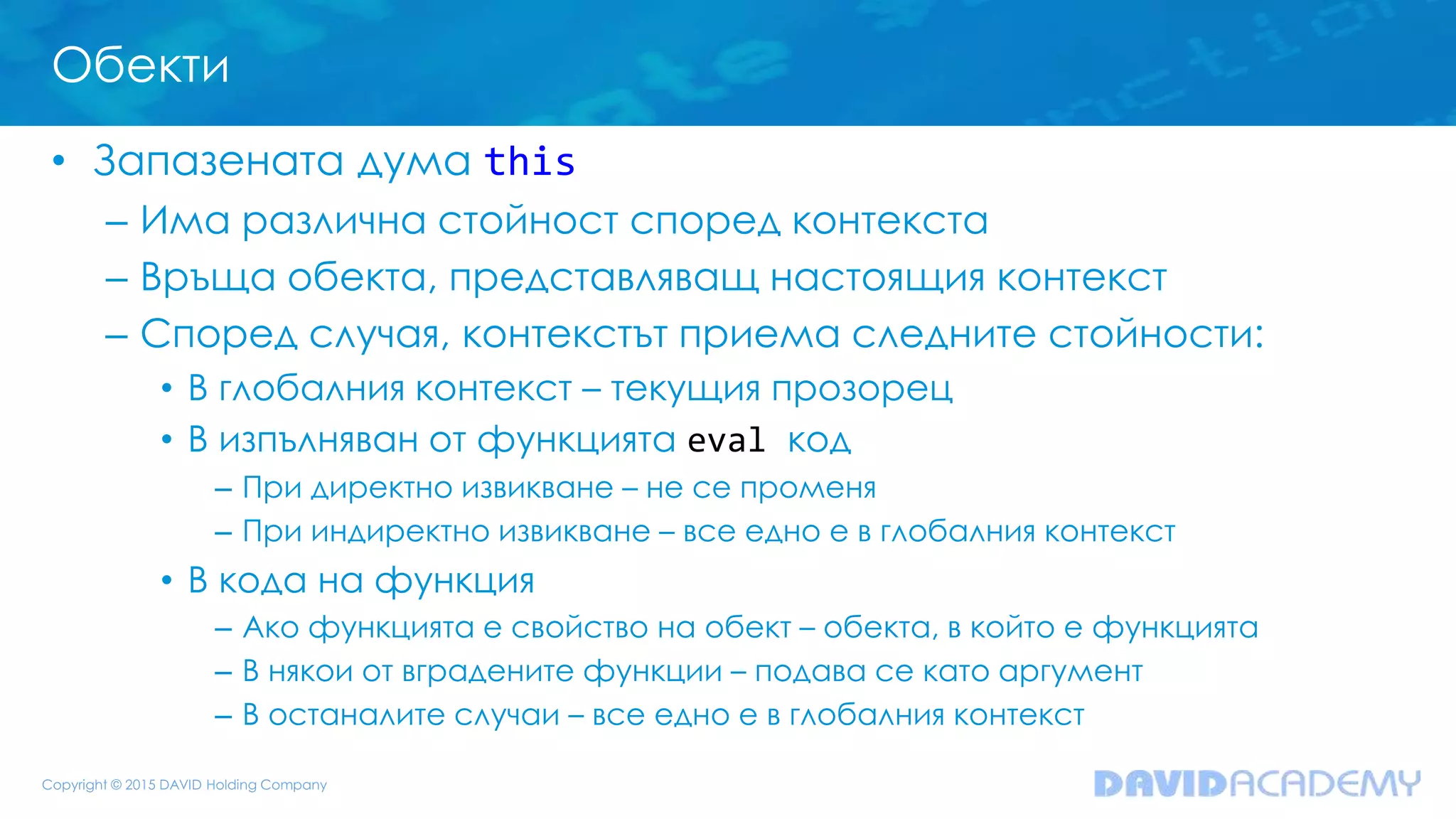 Обекти

• Запазената дума this
– Има различна стойност според контекста
– Връща обекта, представляващ настоящия контекст
– Според случая, контекстът приема следните стойности:
• В глобалния контекст – текущия прозорец
• В изпълняван от функцията eval код
– При директно извикване – не се променя
– При индиректно извикване – все едно е в глобалния контекст
• В кода на функция
– Ако функцията е свойство на обект – обекта, в който е функцията
– В някои от вградените функции – подава се като аргумент
– В останалите случаи – все едно е в глобалния контекст

Copyright © 2015 DAVID Holding Company

DAVIDACADEMY